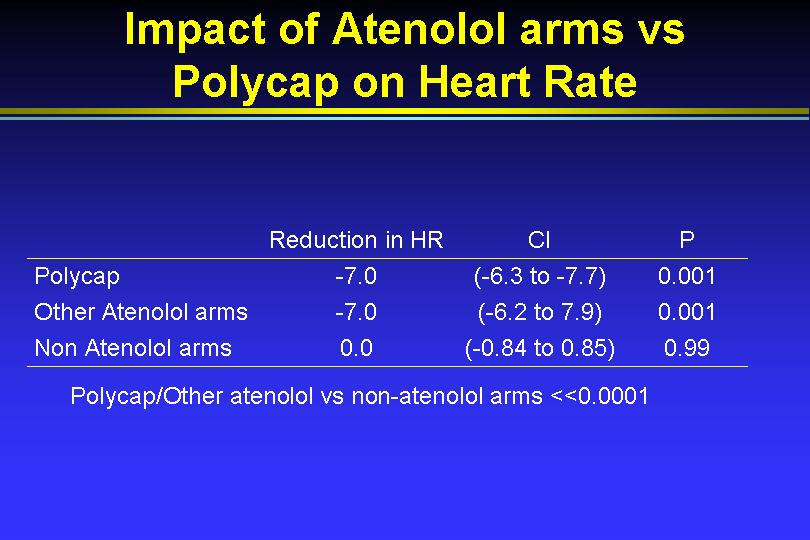 Impact of Atenolol arms vs Polycap on Heart Rate

| | Reduction in HR | CI | P |
|---|---|---|---|
| Polycap | -7.0 | (-6.3 to -7.7) | 0.001 |
| Other Atenolol arms | -7.0 | (-6.2 to 7.9) | 0.001 |
| Non Atenolol arms | 0.0 | (-0.84 to 0.85) | 0.99 |

Polycap/Other atenolol vs non-atenolol arms <<0.0001